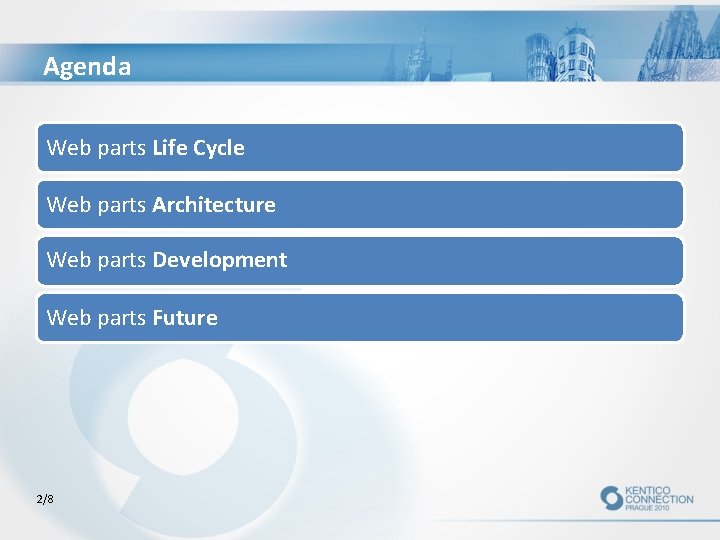 Agenda

Web parts Life Cycle

Web parts Architecture

Web parts Development

Web parts Future

2/8

KENTICO
CONNECTION
PRAGUE 2010